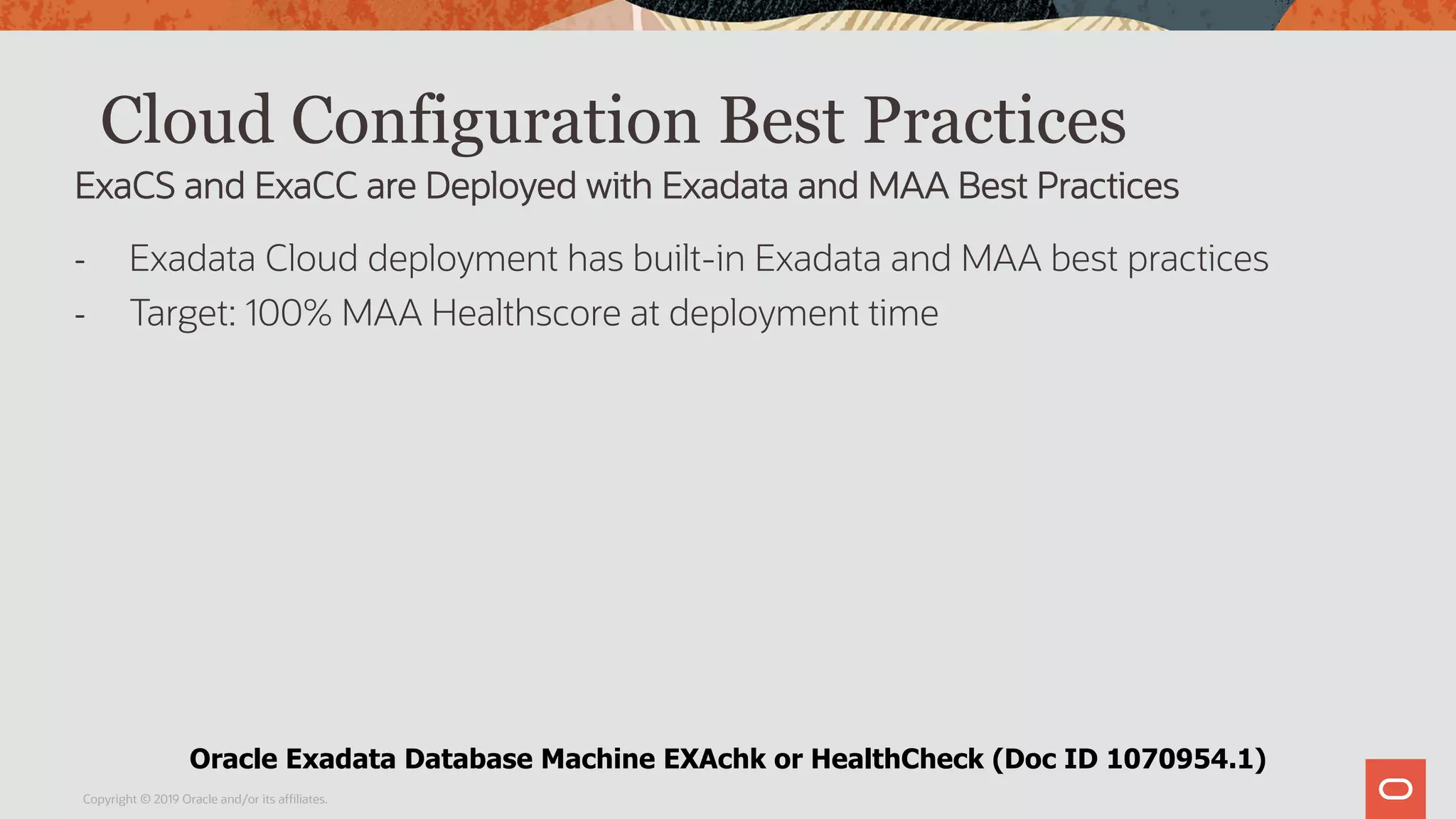 Cloud Configuration Best Practices

ExaCS and ExaCC are Deployed with Exadata and MAA Best Practices

- Exadata Cloud deployment has built-in Exadata and MAA best practices
- Target: 100% MAA Healthscore at deployment time

Oracle Exadata Database Machine EXAchk or HealthCheck (Doc ID 1070954.1)

Copyright © 2019 Oracle and/or its affiliates.